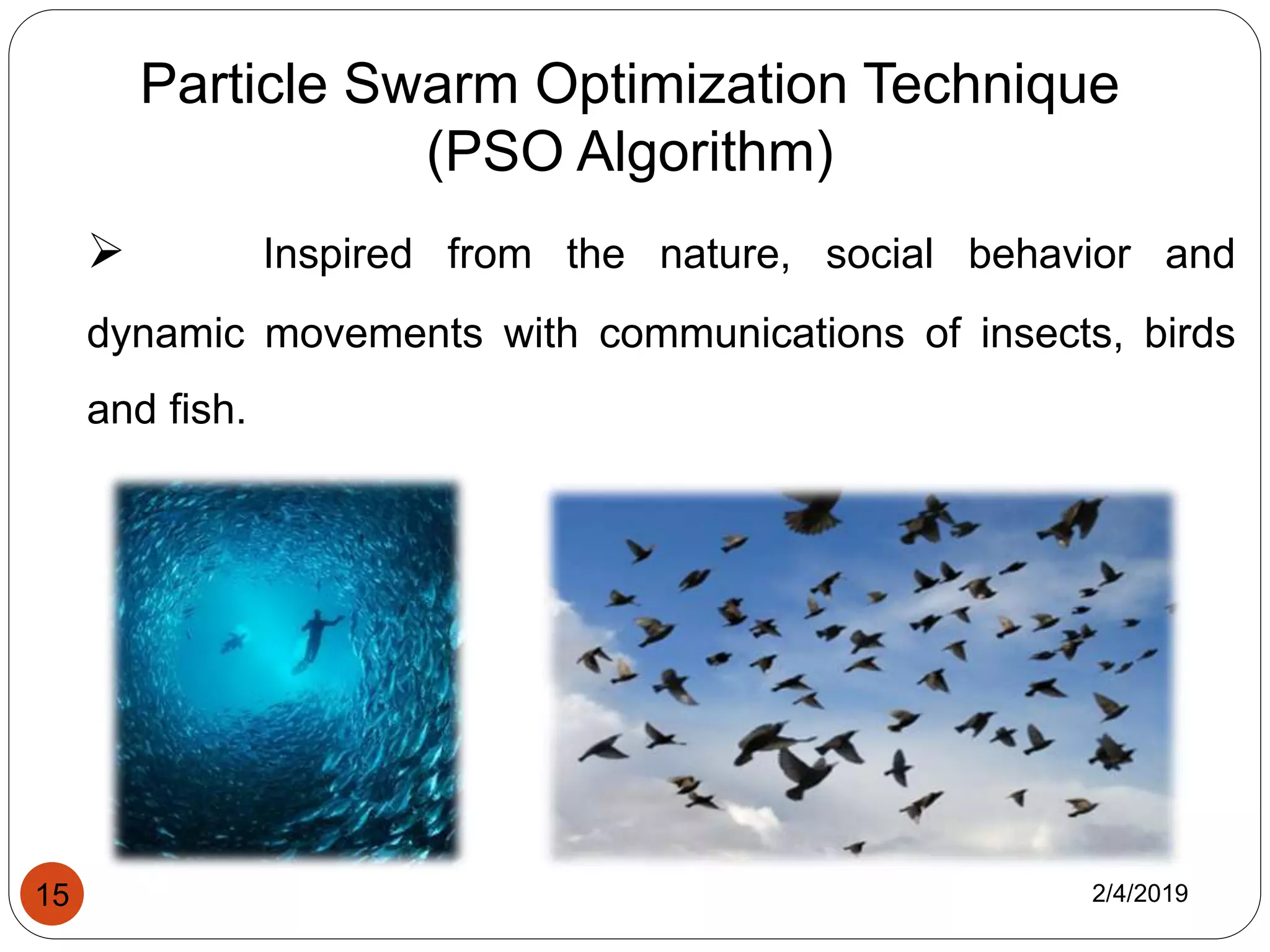 Particle Swarm Optimization Technique (PSO Algorithm)

➢ Inspired from the nature, social behavior and dynamic movements with communications of insects, birds and fish.

15

2/4/2019